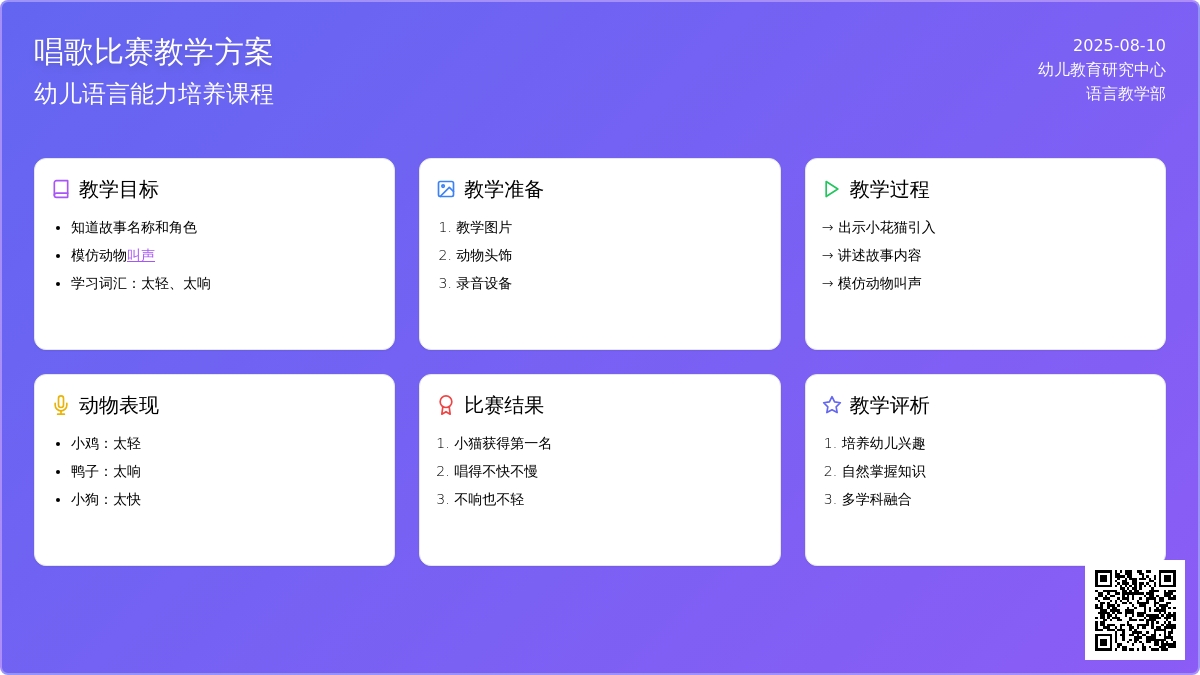 唱歌比赛教学方案
幼儿语言能力培养课程

2025-08-10
幼儿教育研究中心
语言教学部

教学目标
- 知道故事名称和角色
- 模仿动物叫声
- 学习词汇：太轻、太响

教学准备
1. 教学图片
2. 动物头饰
3. 录音设备

教学过程
→ 出示小花猫引入
→ 讲述故事内容
→ 模仿动物叫声

动物表现
- 小鸡：太轻
- 鸭子：太响
- 小狗：太快

比赛结果
1. 小猫获得第一名
2. 唱得不快不慢
3. 不响也不轻

教学评析
1. 培养幼儿兴趣
2. 自然掌握知识
3. 多学科融合